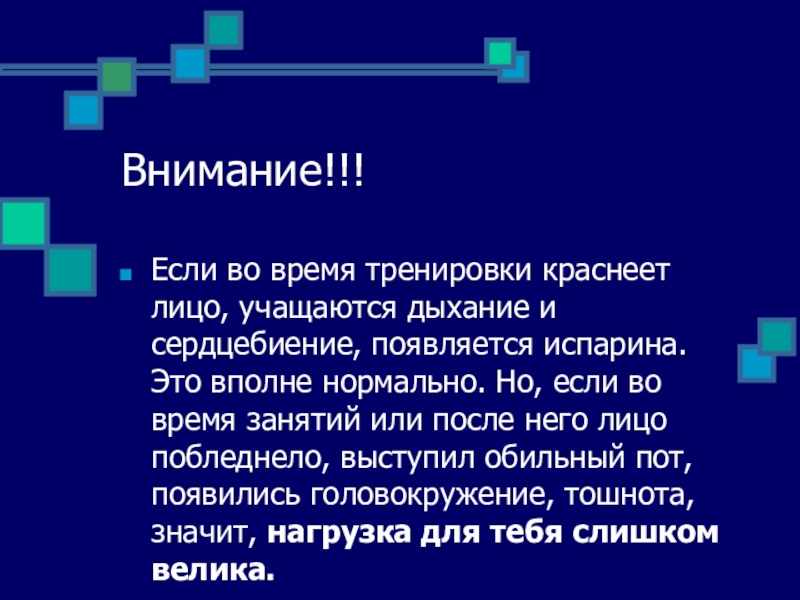 Внимание!!!

Если во время тренировки краснеет лицо, учащаются дыхание и сердцебиение, появляется испарина. Это вполне нормально. Но, если во время занятий или после него лицо побледнело, выступил обильный пот, появились головокружение, тошнота, значит, нагрузка для тебя слишком велика.